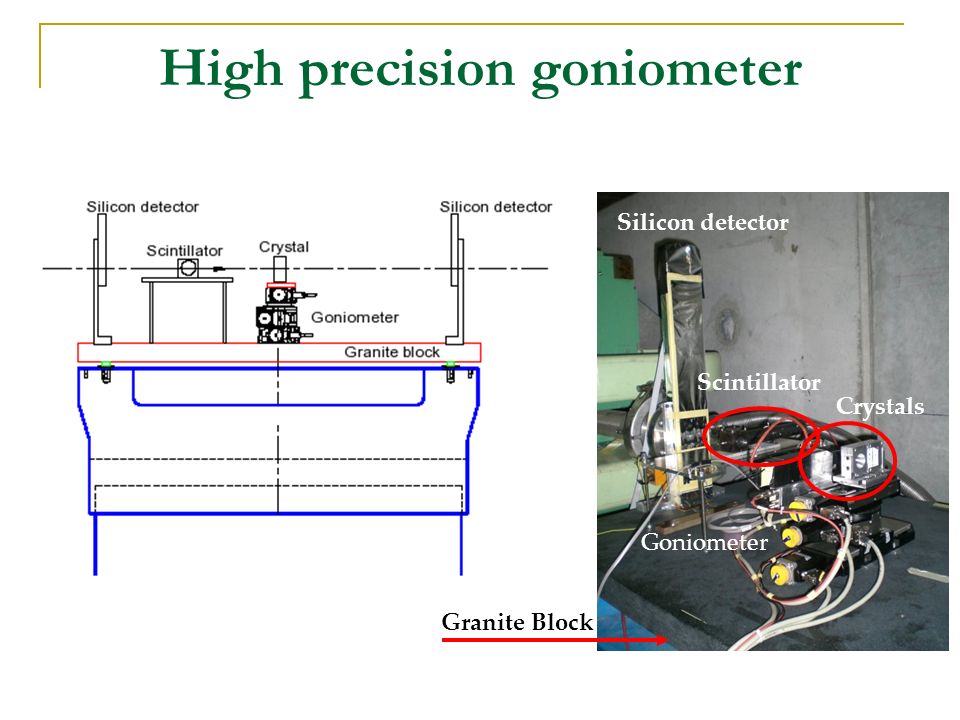 High precision goniometer

Silicon detector

Silicon detector

Scintillator

Crystal

Goniometer

Granite block

Silicon detector

Scintillator

Crystals

Goniometer

Granite Block